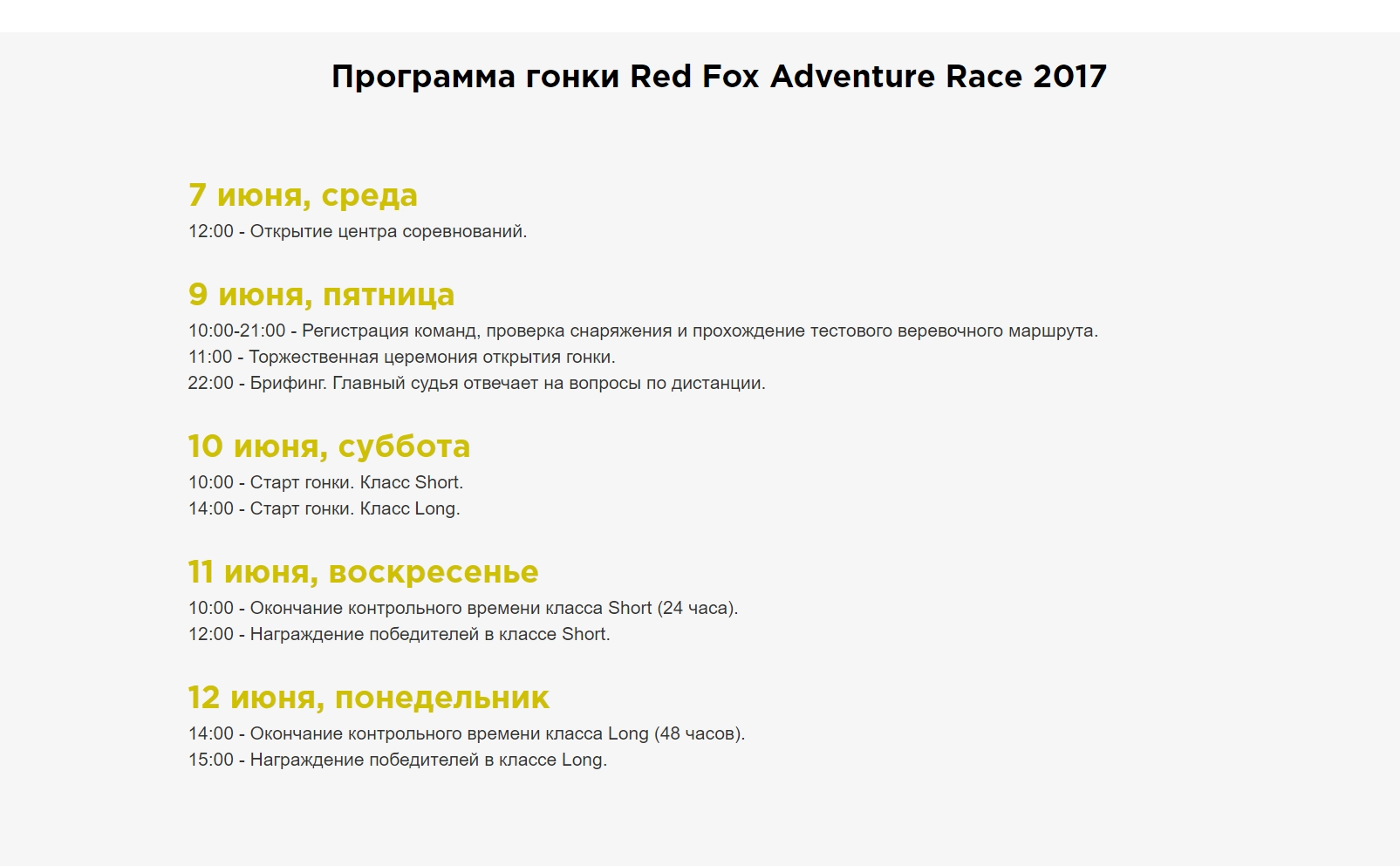 Программа гонки Red Fox Adventure Race 2017

7 июня, среда
12:00 - Открытие центра соревнований.

9 июня, пятница
10:00-21:00 - Регистрация команд, проверка снаряжения и прохождение тестового веревочного маршрута.
11:00 - Торжественная церемония открытия гонки.
22:00 - Брифинг. Главный судья отвечает на вопросы по дистанции.

10 июня, суббота
10:00 - Старт гонки. Класс Short.
14:00 - Старт гонки. Класс Long.

11 июня, воскресенье
10:00 - Окончание контрольного времени класса Short (24 часа).
12:00 - Награждение победителей в классе Short.

12 июня, понедельник
14:00 - Окончание контрольного времени класса Long (48 часов).
15:00 - Награждение победителей в классе Long.